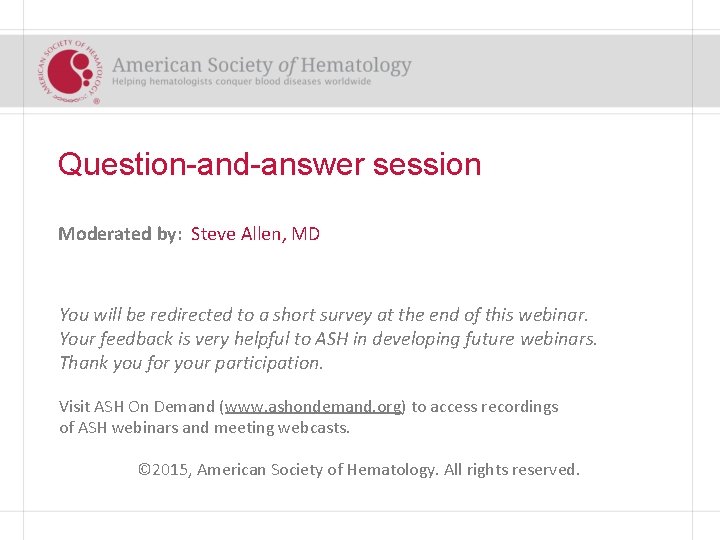 AMERICAN SOCIETY OF HEMATOLOGY
American Society of Hematology
Helping hematologists conquer blood diseases worldwide

Question-and-answer session

Moderated by: Steve Allen, MD

You will be redirected to a short survey at the end of this webinar. Your feedback is very helpful to ASH in developing future webinars. Thank you for your participation.

Visit ASH On Demand (www.ashondemand.org) to access recordings of ASH webinars and meeting webcasts.

©2015, American Society of Hematology. All rights reserved.